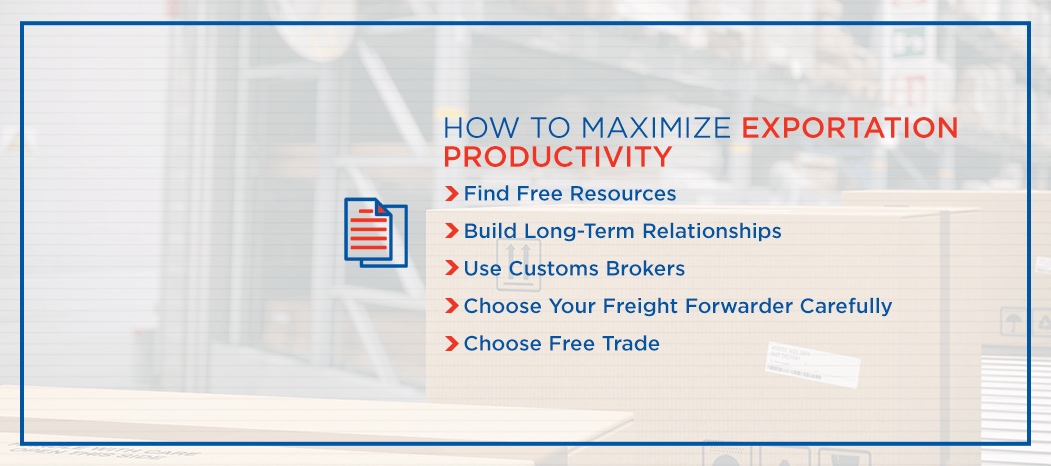 HOW TO MAXIMIZE EXPORTATION PRODUCTIVITY

Find Free Resources

Build Long-Term Relationships

Use Customs Brokers

Choose Your Freight Forwarder Carefully

Choose Free Trade